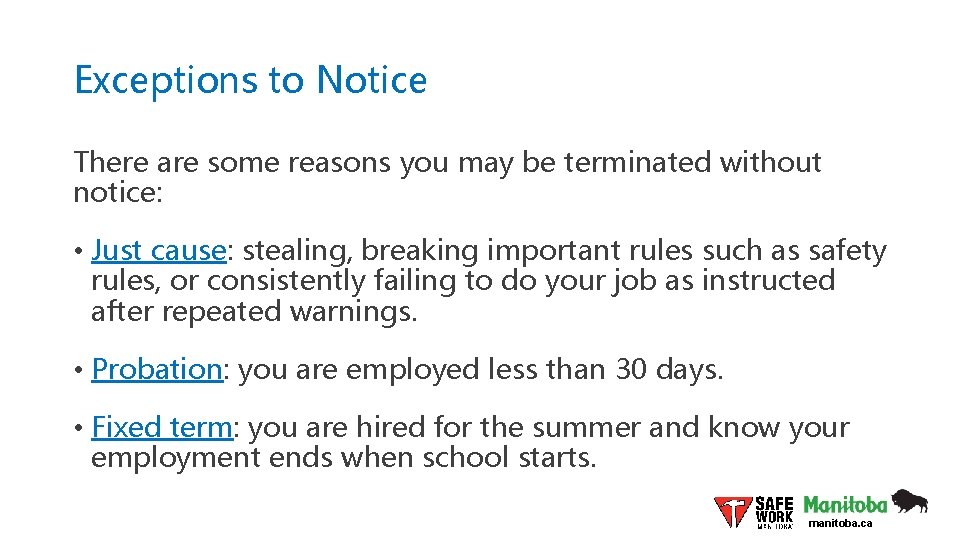 Exceptions to Notice

There are some reasons you may be terminated without notice:

• Just cause: stealing, breaking important rules such as safety rules, or consistently failing to do your job as instructed after repeated warnings.

• Probation: you are employed less than 30 days.

• Fixed term: you are hired for the summer and know your employment ends when school starts.

SAFE WORK MANITOBA Manitoba manitoba.ca